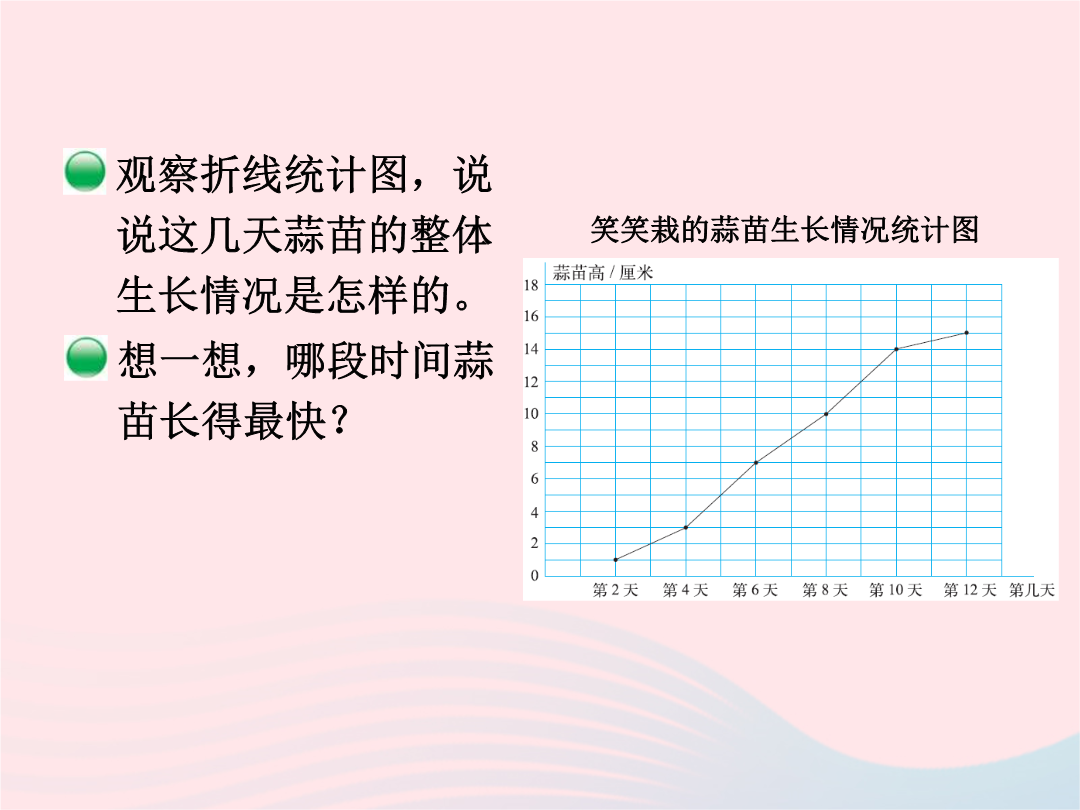 观察折线统计图，说说这几天蒜苗的整体生长情况是怎样的。

想一想，哪段时间蒜苗长得最快？

笑笑栽的蒜苗生长情况统计图

蒜苗高 / 厘米

18
16
14
12
10
8
6
4
2
0

第 2 天　第 4 天　第 6 天　第 8 天　第 10 天　第 12 天　第几天